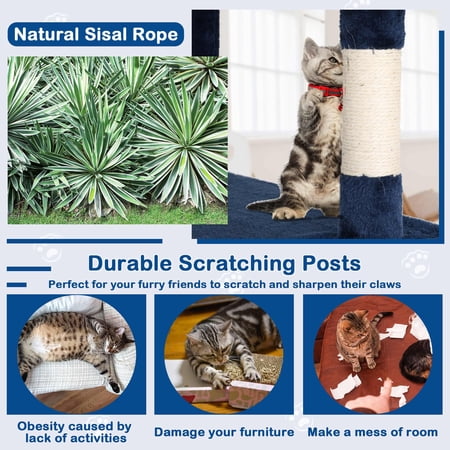 Natural Sisal Rope

Durable Scratching Posts

Perfect for your furry friends to scratch and sharpen their claws

Obesity caused by lack of activities

Damage your furniture

Make a mess of room